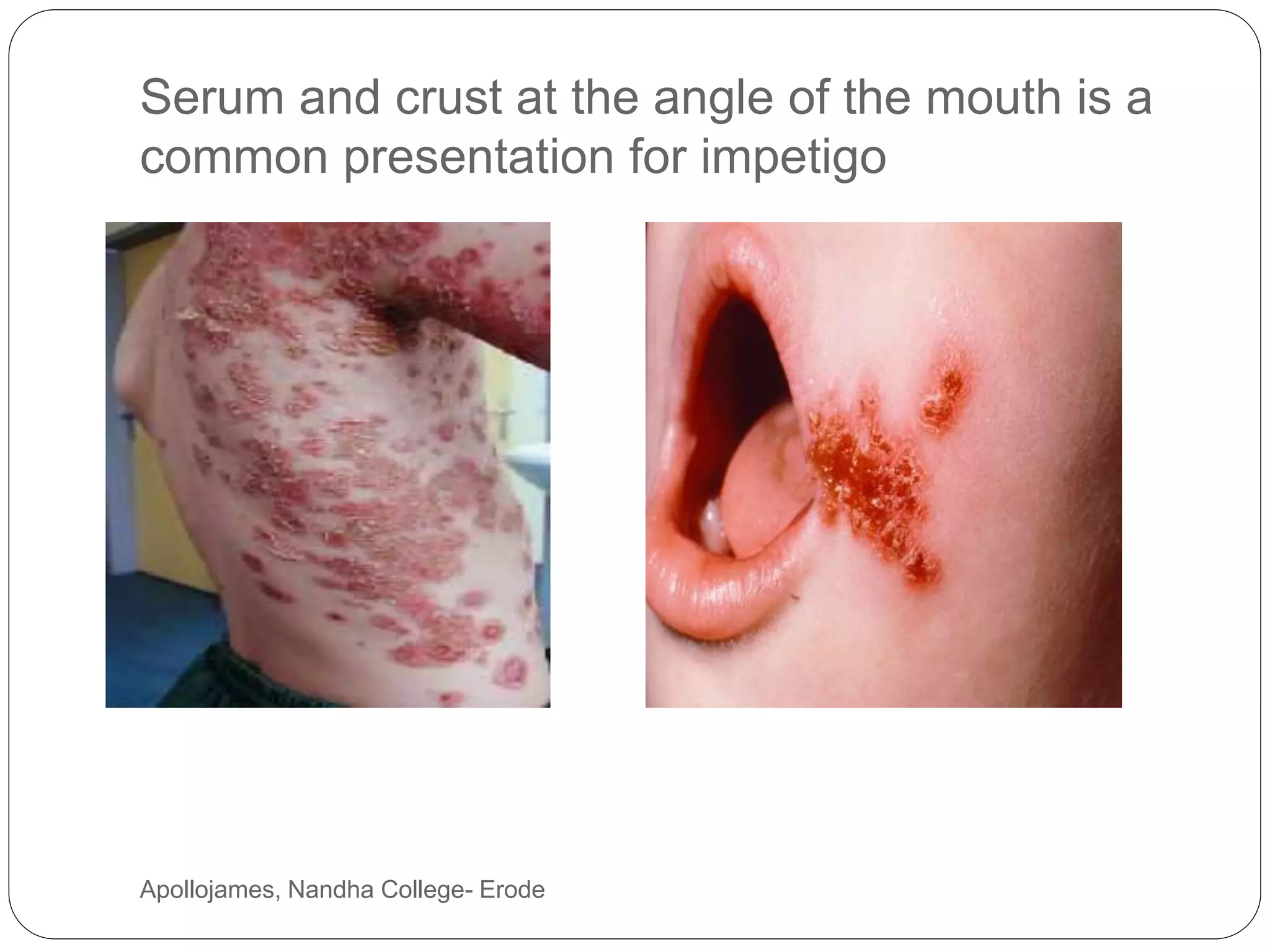 Serum and crust at the angle of the mouth is a common presentation for impetigo

Apollojames, Nandha College- Erode